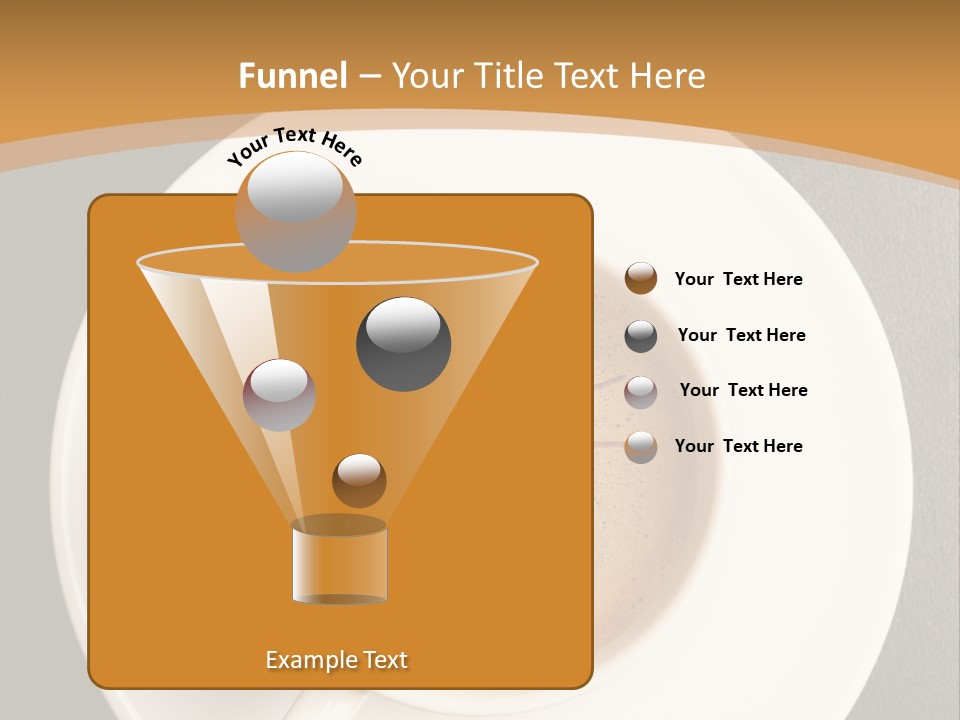 Funnel – Your Title Text Here

Your Text Here

Your Text Here

Your Text Here

Your Text Here

Your Text Here

Example Text